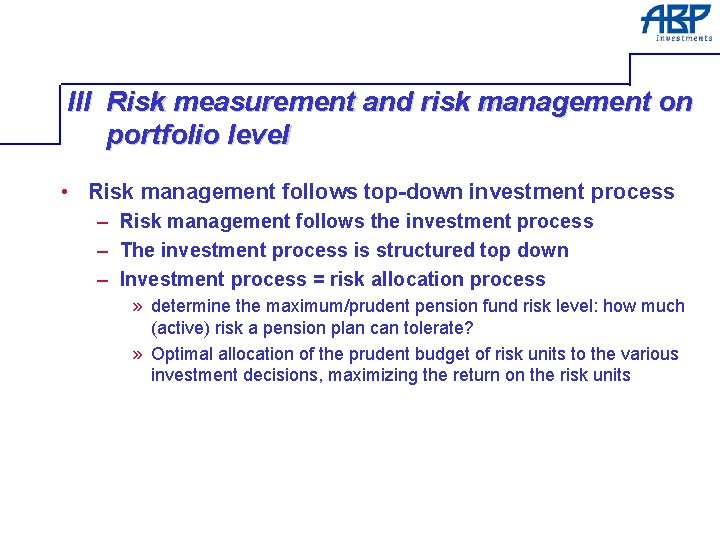 ABP
Investments

III Risk measurement and risk management on portfolio level

• Risk management follows top-down investment process
– Risk management follows the investment process
– The investment process is structured top down
– Investment process = risk allocation process
» determine the maximum/prudent pension fund risk level: how much (active) risk a pension plan can tolerate?
» Optimal allocation of the prudent budget of risk units to the various investment decisions, maximizing the return on the risk units